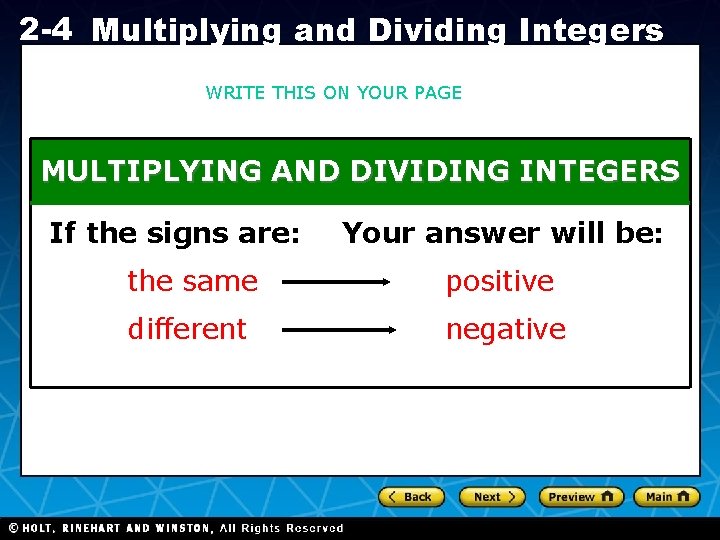 2-4 Multiplying and Dividing Integers

WRITE THIS ON YOUR PAGE

MULTIPLYING AND DIVIDING INTEGERS

If the signs are: Your answer will be:

the same → positive

different → negative

Back Next Preview Main

© HOLT, RINEHART AND WINSTON, All Rights Reserved